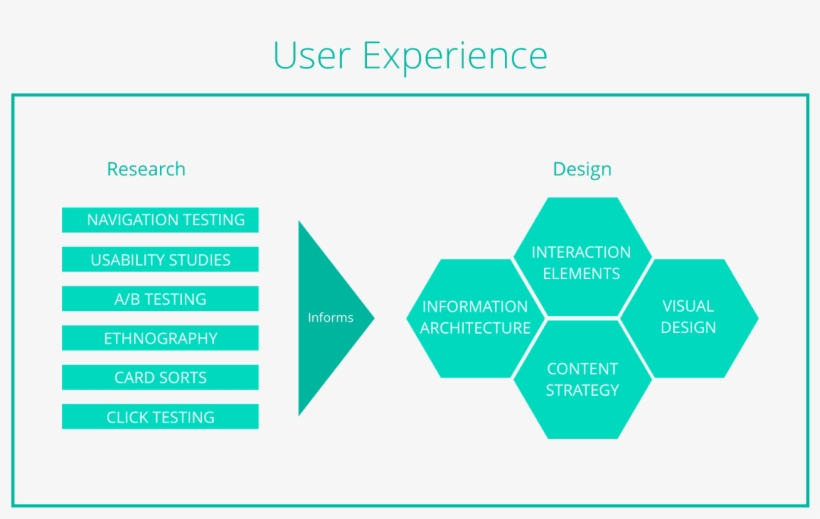 User Experience

Research

NAVIGATION TESTING

USABILITY STUDIES

A/B TESTING

ETHNOGRAPHY

CARD SORTS

CLICK TESTING

Informs

Design

INTERACTION ELEMENTS

INFORMATION ARCHITECTURE

VISUAL DESIGN

CONTENT STRATEGY